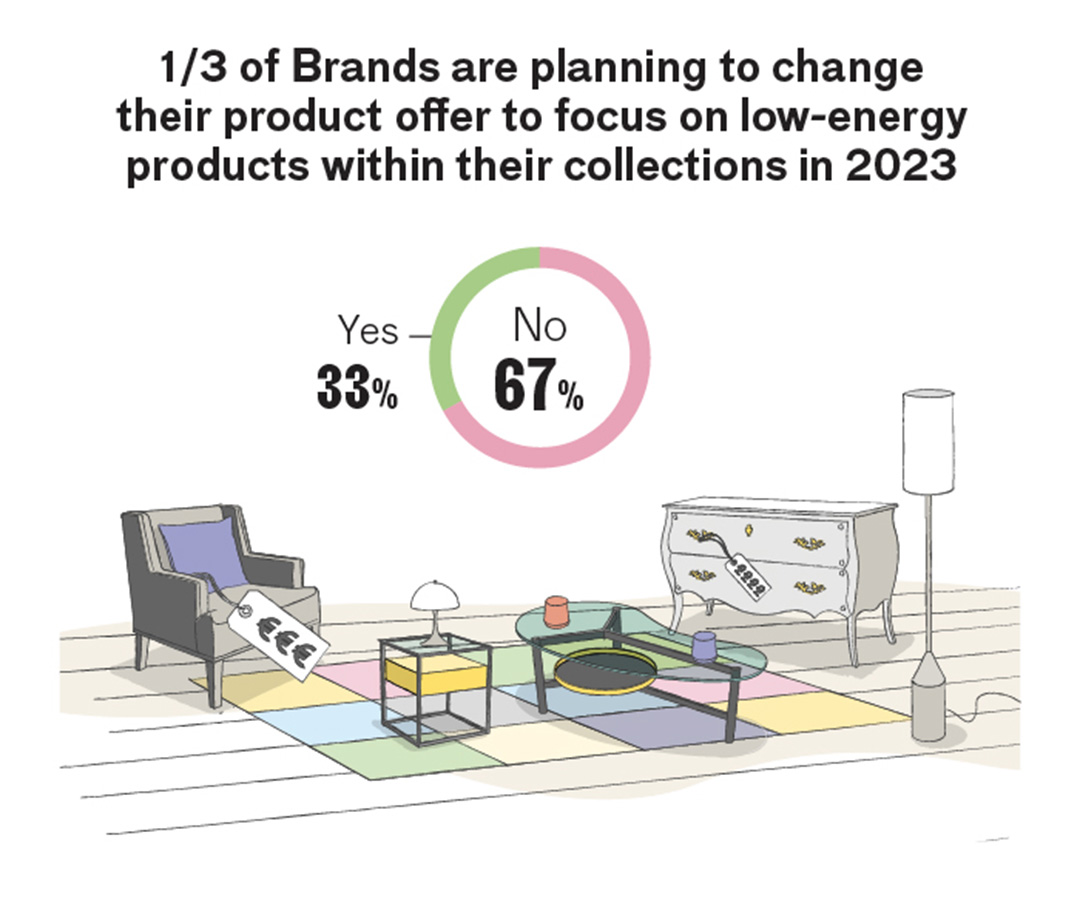 1/3 of Brands are planning to change their product offer to focus on low-energy products within their collections in 2023

Yes
33%

No
67%

€€€

€€€€